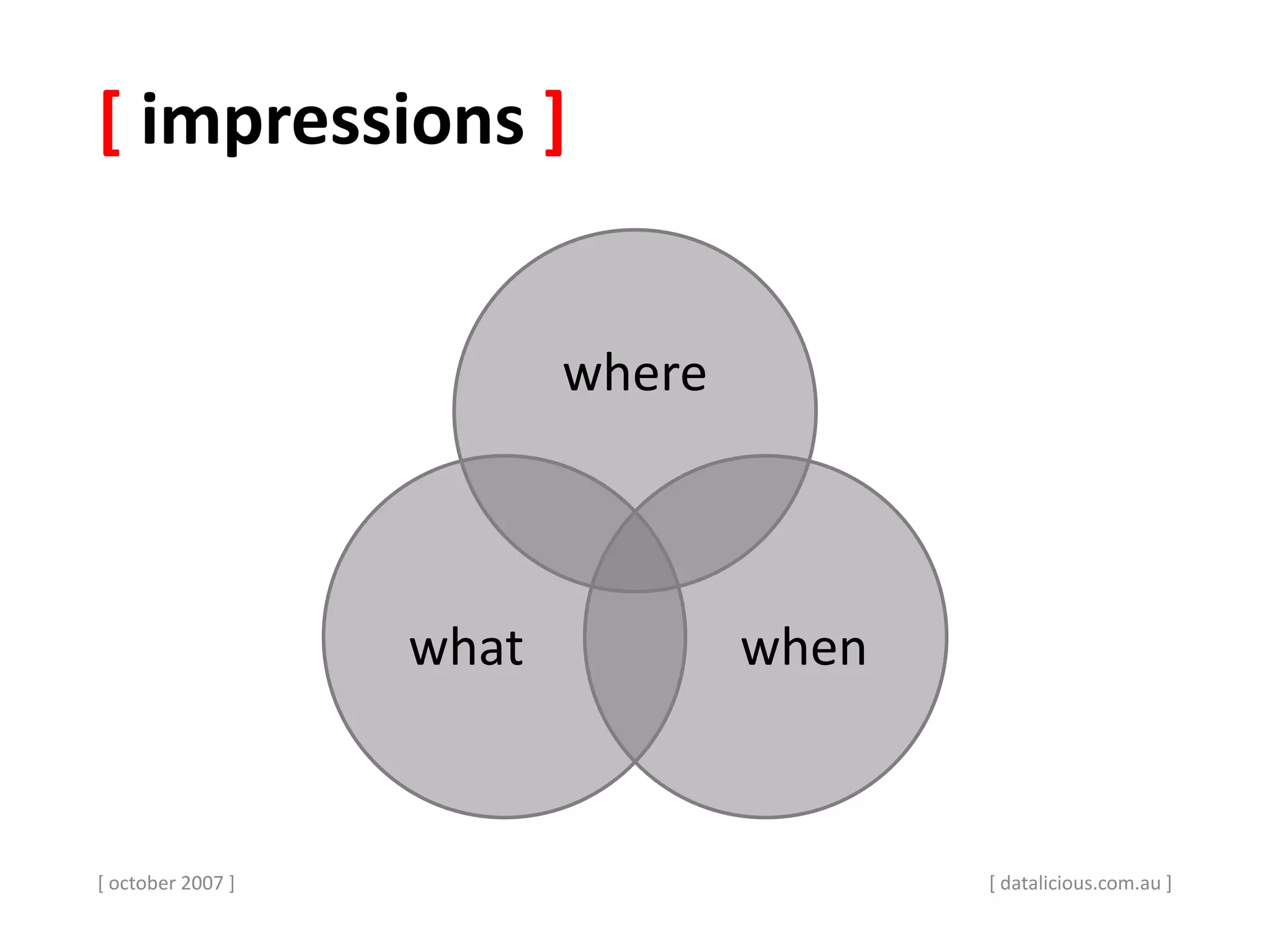 [ impressions ]

where

what

when

[ october 2007 ]

[ datalicious.com.au ]